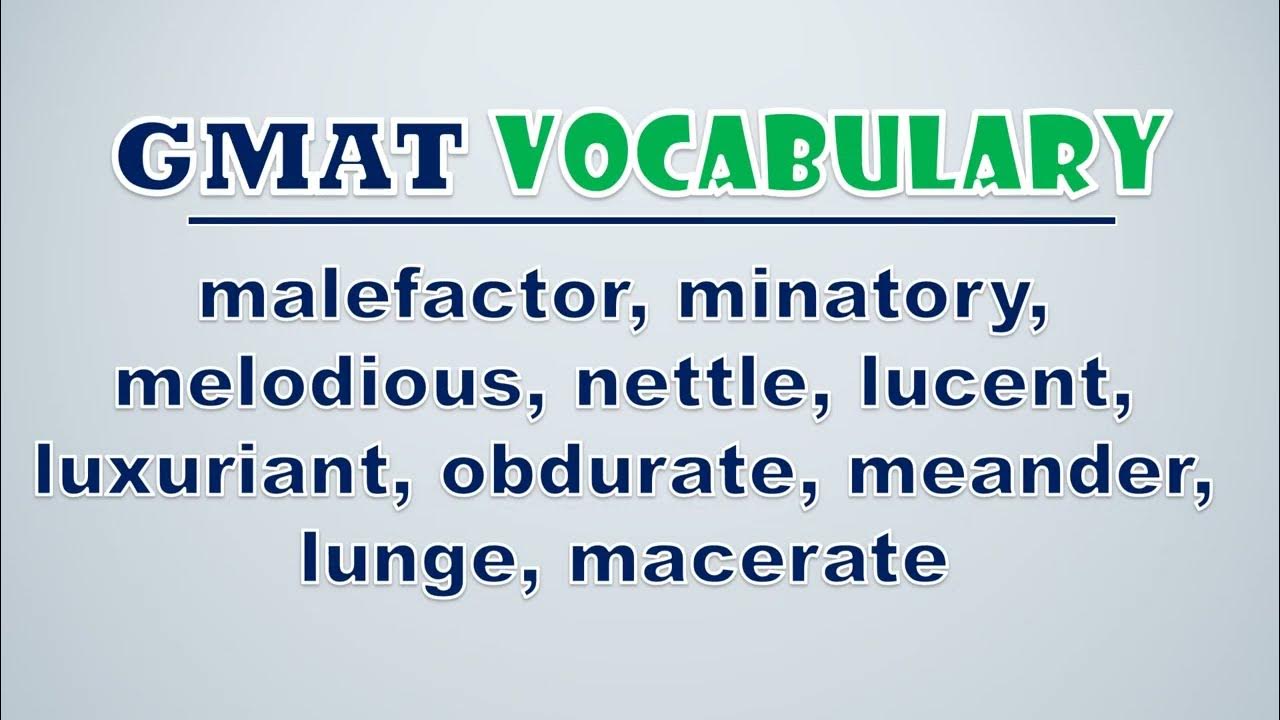 GMAT VOCABULARY

malefactor, minatory, melodious, nettle, lucent, luxuriant, obdurate, meander, lunge, macerate